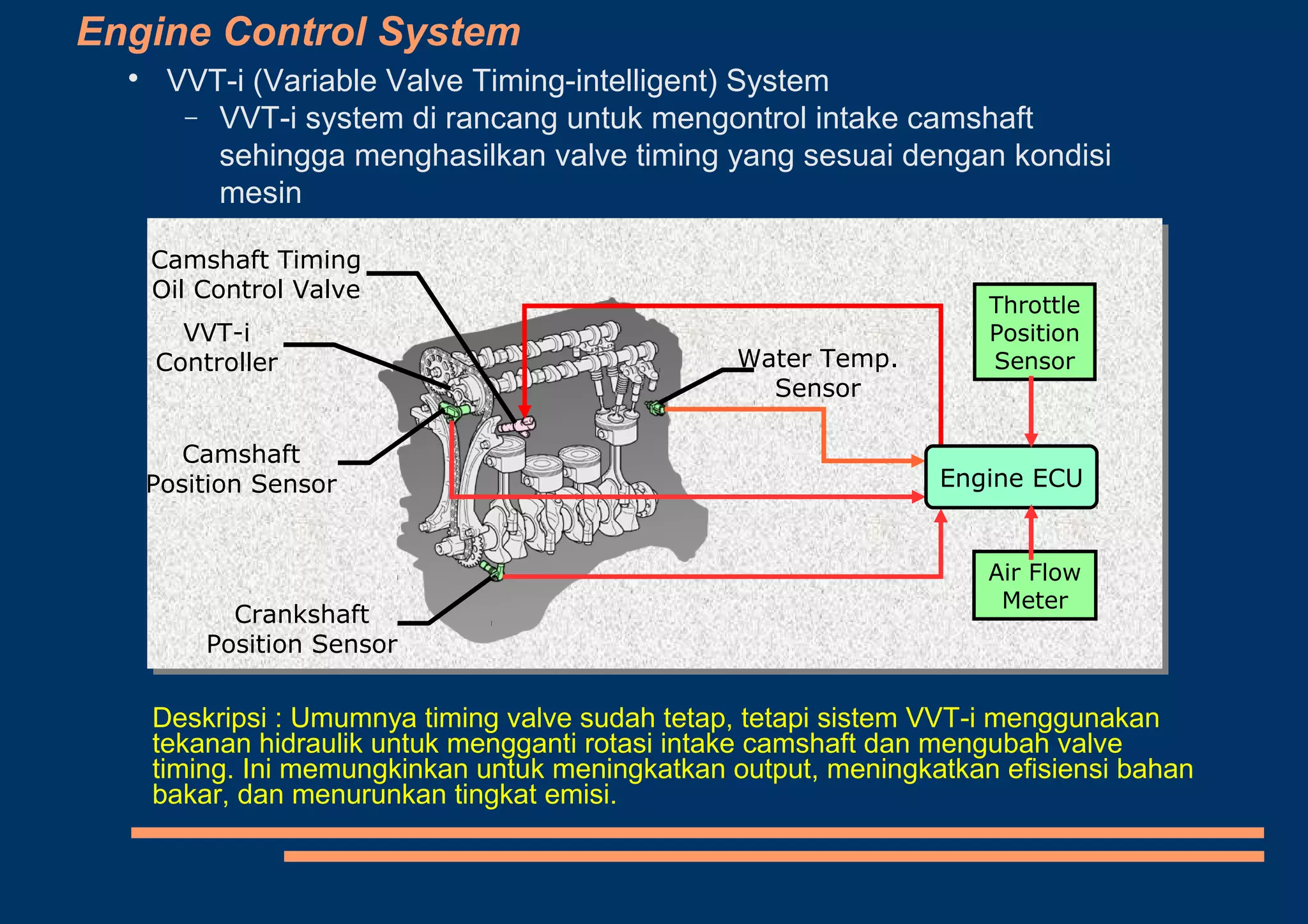 Engine Control System

• VVT-i (Variable Valve Timing-intelligent) System

– VVT-i system di rancang untuk mengontrol intake camshaft sehingga menghasilkan valve timing yang sesuai dengan kondisi mesin

Camshaft Timing Oil Control Valve

VVT-i Controller

Camshaft Position Sensor

Crankshaft Position Sensor

Water Temp. Sensor

Throttle Position Sensor

Engine ECU

Air Flow Meter

Deskripsi : Umumnya timing valve sudah tetap, tetapi sistem VVT-i menggunakan tekanan hidraulik untuk mengganti rotasi intake camshaft dan mengubah valve timing. Ini memungkinkan untuk meningkatkan output, meningkatkan efisiensi bahan bakar, dan menurunkan tingkat emisi.